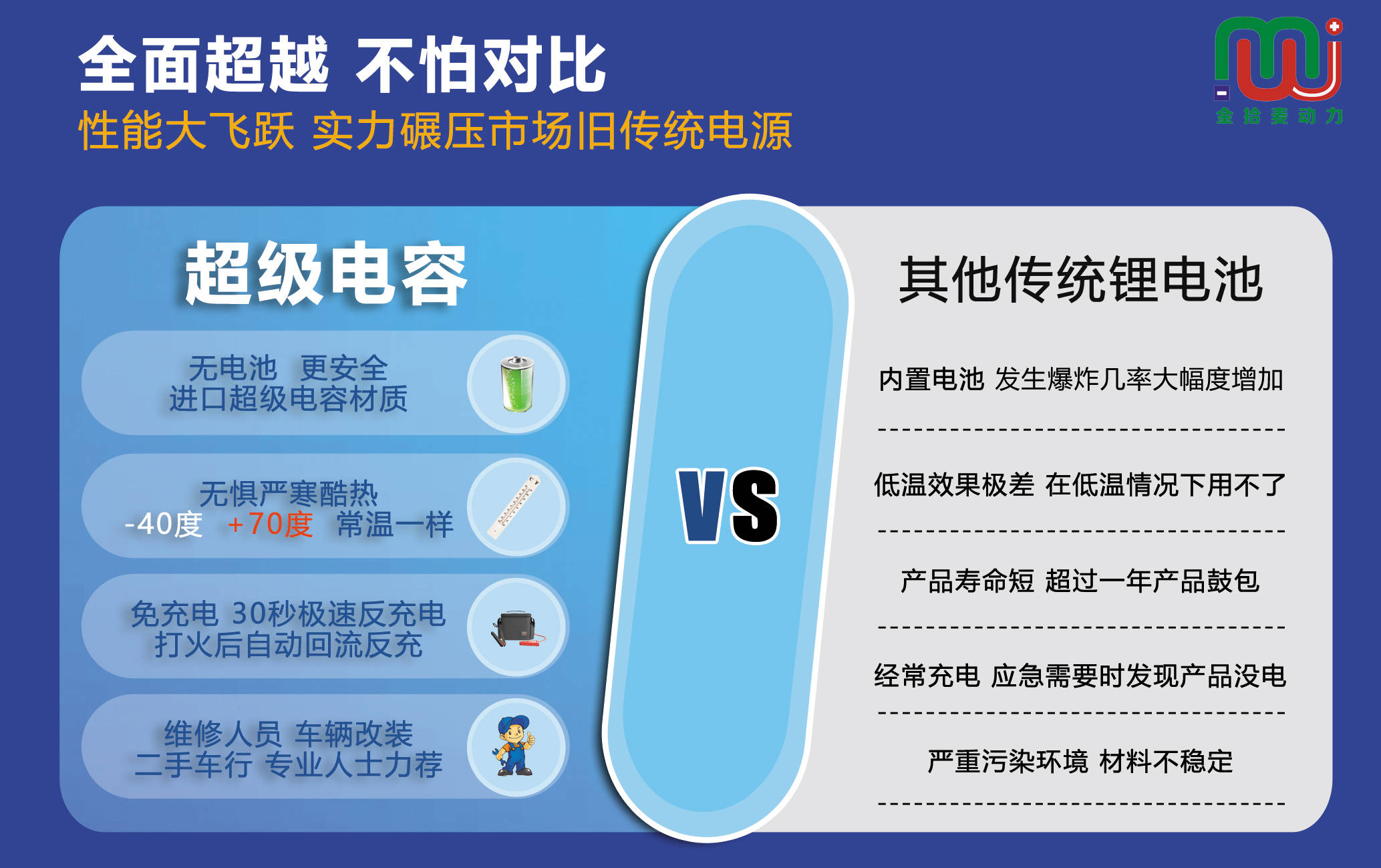 全面超越 不怕对比
性能大飞跃 实力碾压市场旧传统电源

金拾麦动力

超级电容

无电池 更安全
进口超级电容材质

无惧严寒酷热
-40度 +70度 常温一样

免充电 30秒极速反充电
打火后自动回流反充

维修人员 车辆改装
二手车行 专业人士力荐

VS

其他传统锂电池

内置电池 发生爆炸几率大幅度增加

低温效果极差 在低温情况下用不了

产品寿命短 超过一年产品鼓包

经常充电 应急需要时发现产品没电

严重污染环境 材料不稳定